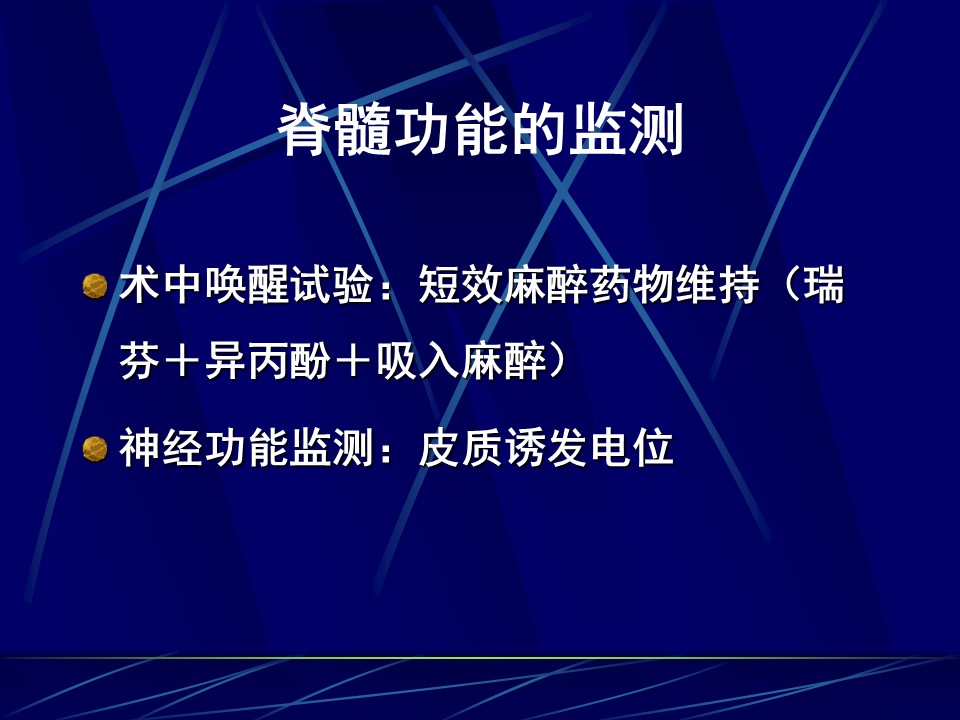 脊髓功能的监测

术中唤醒试验：短效麻醉药物维持（瑞芬＋异丙酚＋吸入麻醉）

神经功能监测：皮质诱发电位